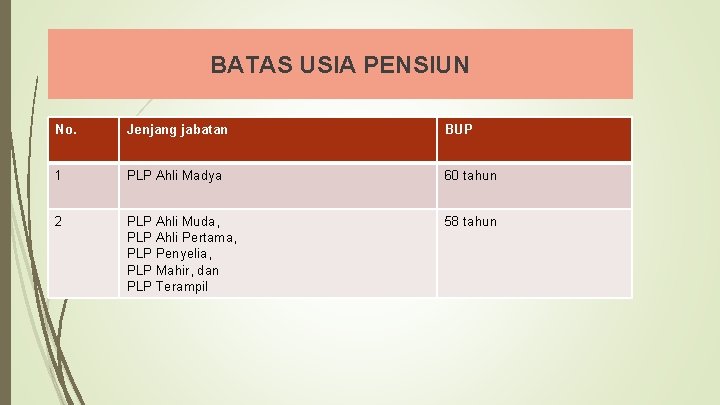 BATAS USIA PENSIUN

| No. | Jenjang jabatan | BUP |
|---|---|---|
| 1 | PLP Ahli Madya | 60 tahun |
| 2 | PLP Ahli Muda, PLP Ahli Pertama, PLP Penyelia, PLP Mahir, dan PLP Terampil | 58 tahun |